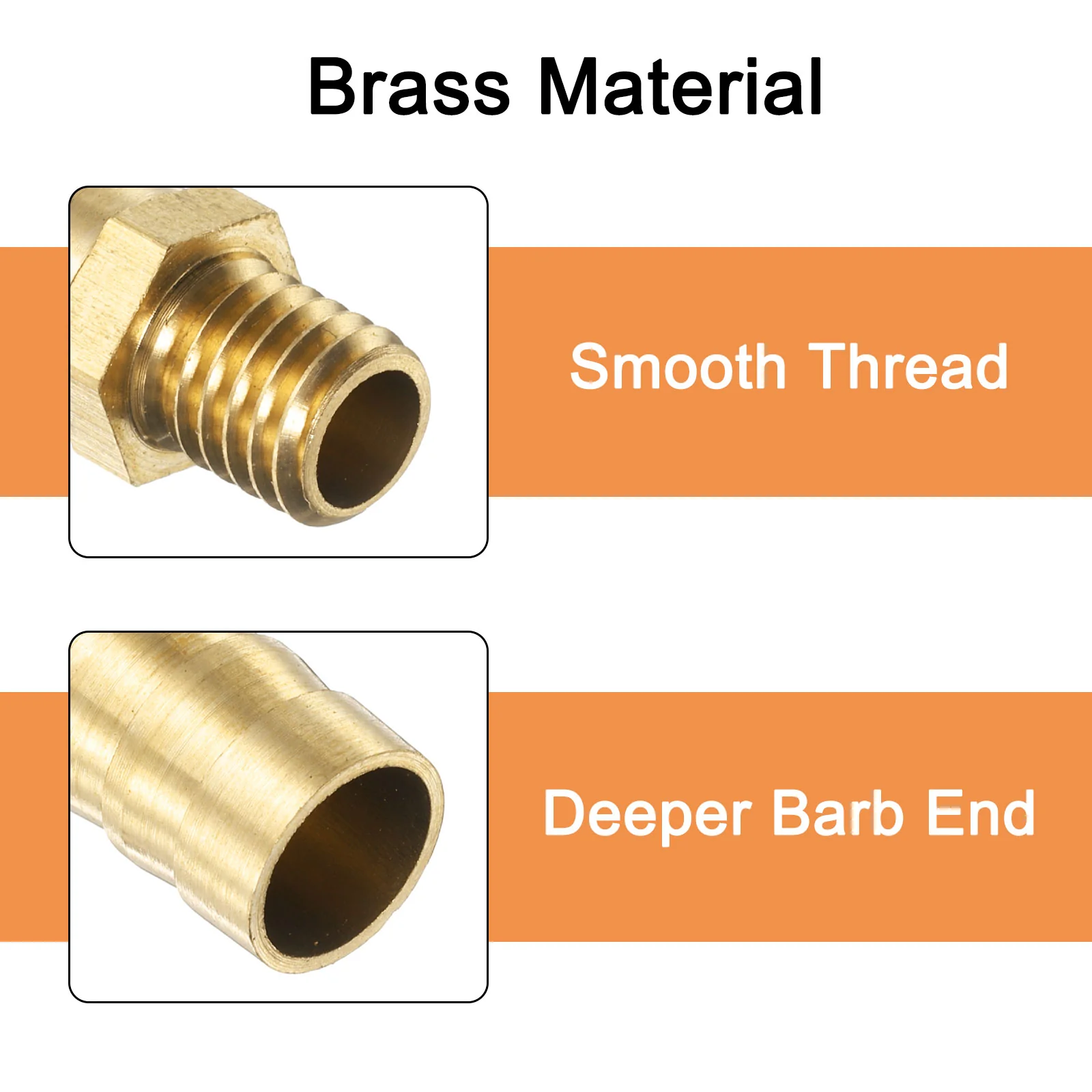 Brass Material

Smooth Thread

Deeper Barb End